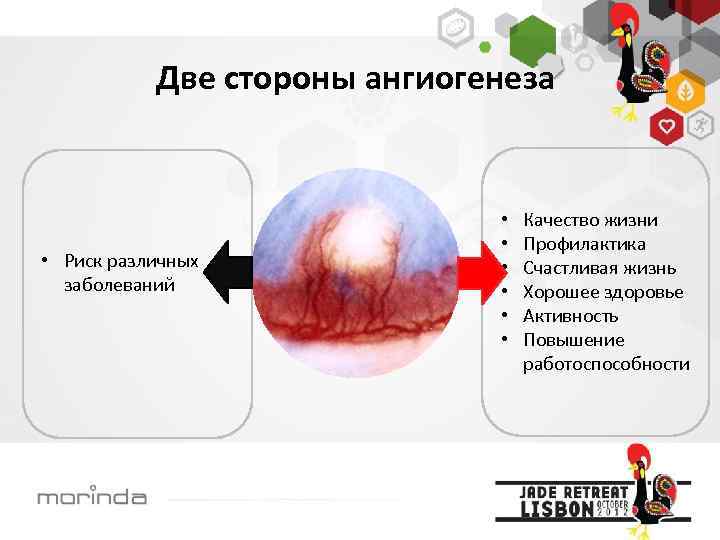 Две стороны ангиогенеза

• Риск различных заболеваний

• Качество жизни
• Профилактика
• Счастливая жизнь
• Хорошее здоровье
• Активность
• Повышение работоспособности

morinda

JADE RETREAT
LISBON OCTOBER 2012